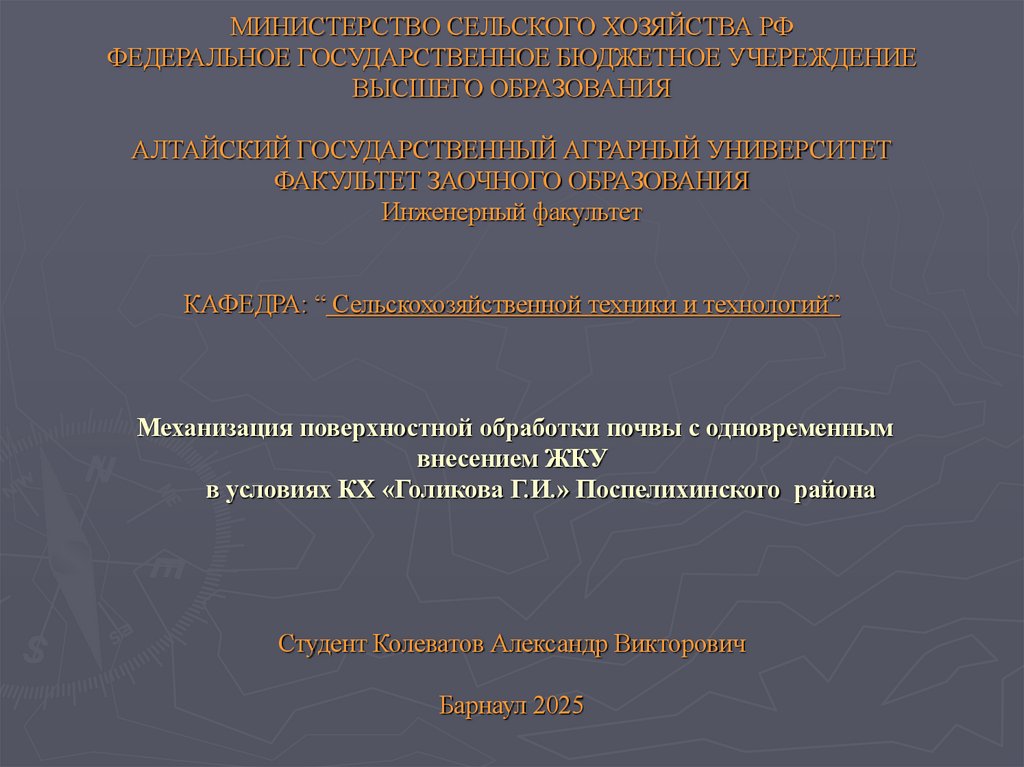 МИНИСТЕРСТВО СЕЛЬСКОГО ХОЗЯЙСТВА РФ
ФЕДЕРАЛЬНОЕ ГОСУДАРСТВЕННОЕ БЮДЖЕТНОЕ УЧЕРЕЖДЕНИЕ
ВЫСШЕГО ОБРАЗОВАНИЯ

АЛТАЙСКИЙ ГОСУДАРСТВЕННЫЙ АГРАРНЫЙ УНИВЕРСИТЕТ
ФАКУЛЬТЕТ ЗАОЧНОГО ОБРАЗОВАНИЯ
Инженерный факультет

КАФЕДРА: “ Сельскохозяйственной техники и технологий”

Механизация поверхностной обработки почвы с одновременным внесением ЖКУ
в условиях КХ «Голикова Г.И.» Поспелихинского района

Студент Колеватов Александр Викторович

Барнаул 2025